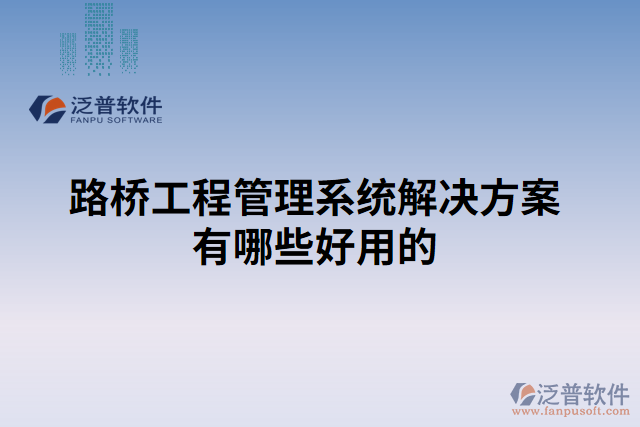 泛普软件
FANPU SOFTWARE

路桥工程管理系统解决方案有哪些好用的

泛普软件
www.fanpusoft.com